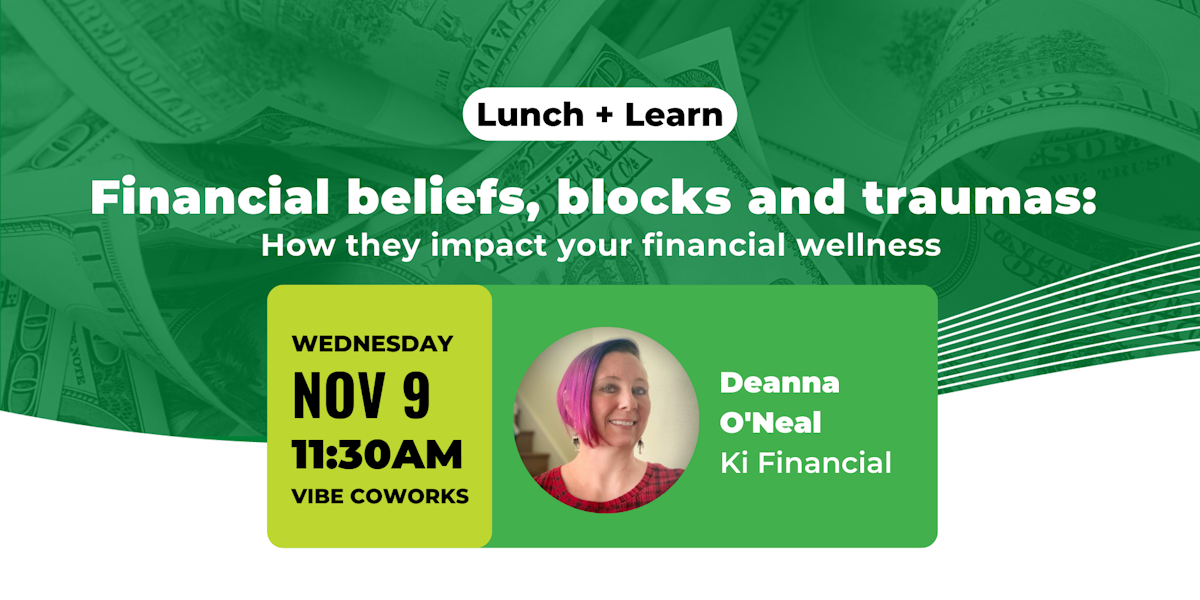 Lunch + Learn

Financial beliefs, blocks and traumas:
How they impact your financial wellness

WEDNESDAY
NOV 9
11:30AM
VIBE COWORKS

Deanna O'Neal
Ki Financial